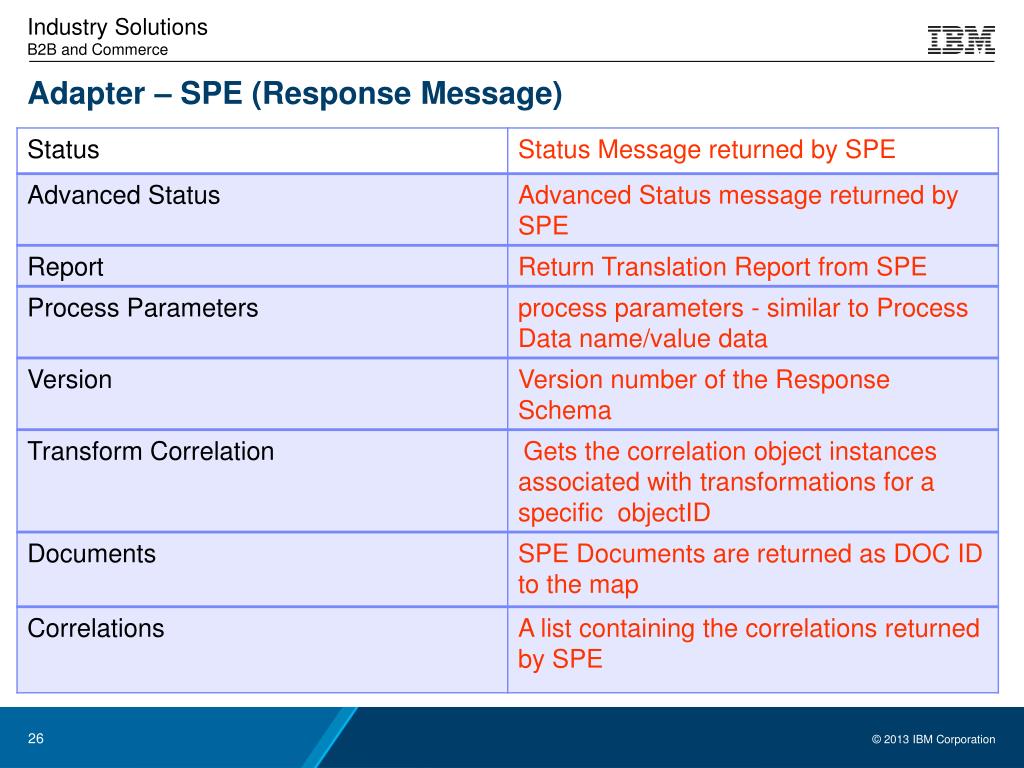 Industry Solutions
B2B and Commerce

IBM

Adapter – SPE (Response Message)

| Status | Status Message returned by SPE |
|---|---|
| Advanced Status | Advanced Status message returned by SPE |
| Report | Return Translation Report from SPE |
| Process Parameters | process parameters - similar to Process Data name/value data |
| Version | Version number of the Response Schema |
| Transform Correlation | Gets the correlation object instances associated with transformations for a specific objectID |
| Documents | SPE Documents are returned as DOC ID to the map |
| Correlations | A list containing the correlations returned by SPE |

26

© 2013 IBM Corporation